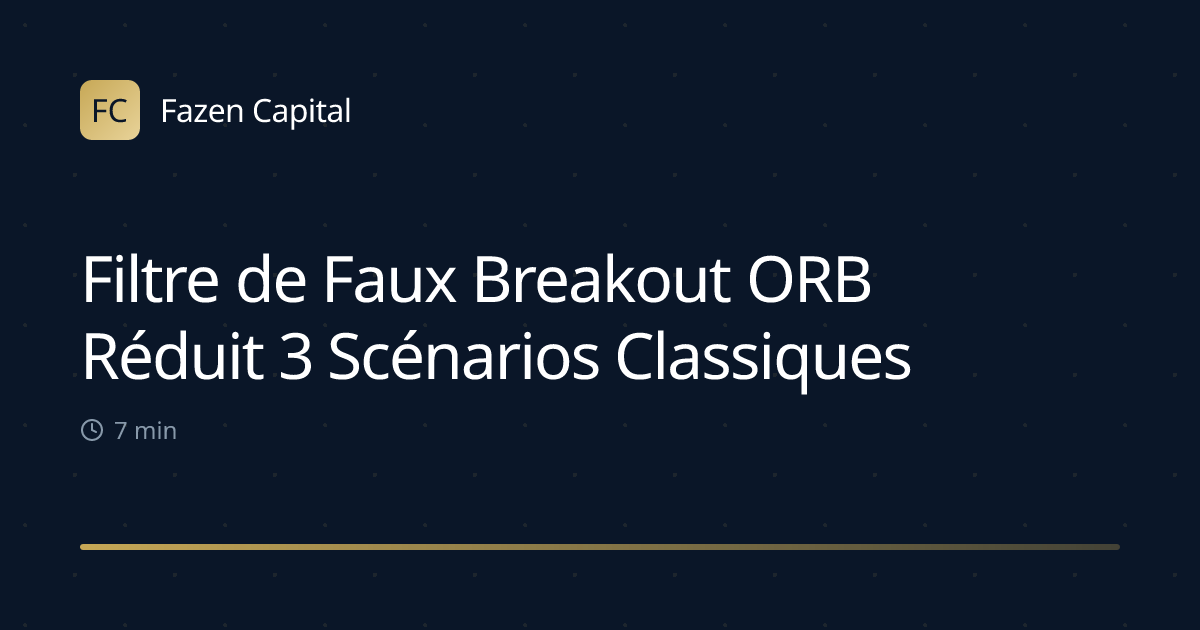 FC Fazen Capital

Filtre de Faux Breakout ORB Réduit 3 Scénarios Classiques

7 min